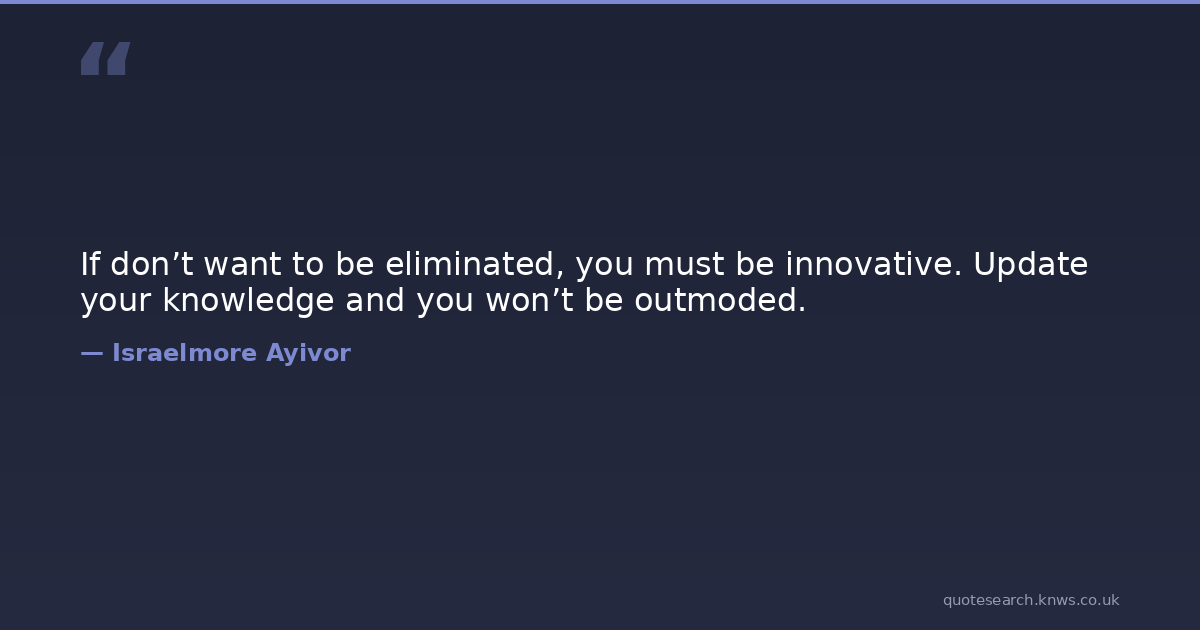 “

If don’t want to be eliminated, you must be innovative. Update your knowledge and you won’t be outmoded.

— Israelmore Ayivor

quotesearch.knws.co.uk